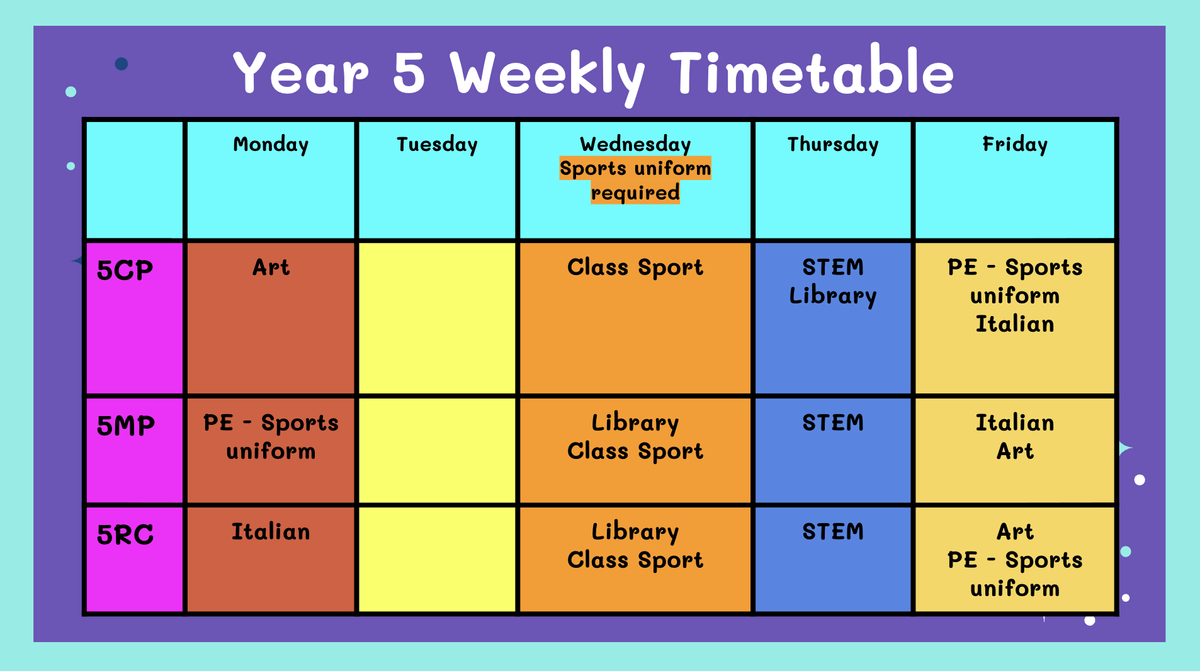 Year 5 Weekly Timetable

| | Monday | Tuesday | Wednesday Sports uniform required | Thursday | Friday |
|---|---|---|---|---|---|
| 5CP | Art | | Class Sport | STEM Library | PE - Sports uniform Italian |
| 5MP | PE - Sports uniform | | Library Class Sport | STEM | Italian Art |
| 5RC | Italian | | Library Class Sport | STEM | Art PE - Sports uniform |